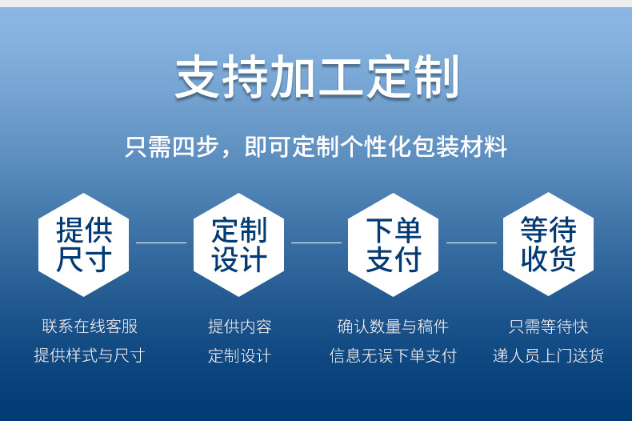 支持加工定制

只需四步，即可定制个性化包装材料

提供尺寸

定制设计

下单支付

等待收货

联系在线客服
提供样式与尺寸

提供内容
定制设计

确认数量与稿件
信息无误下单支付

只需等待快
递人员上门送货